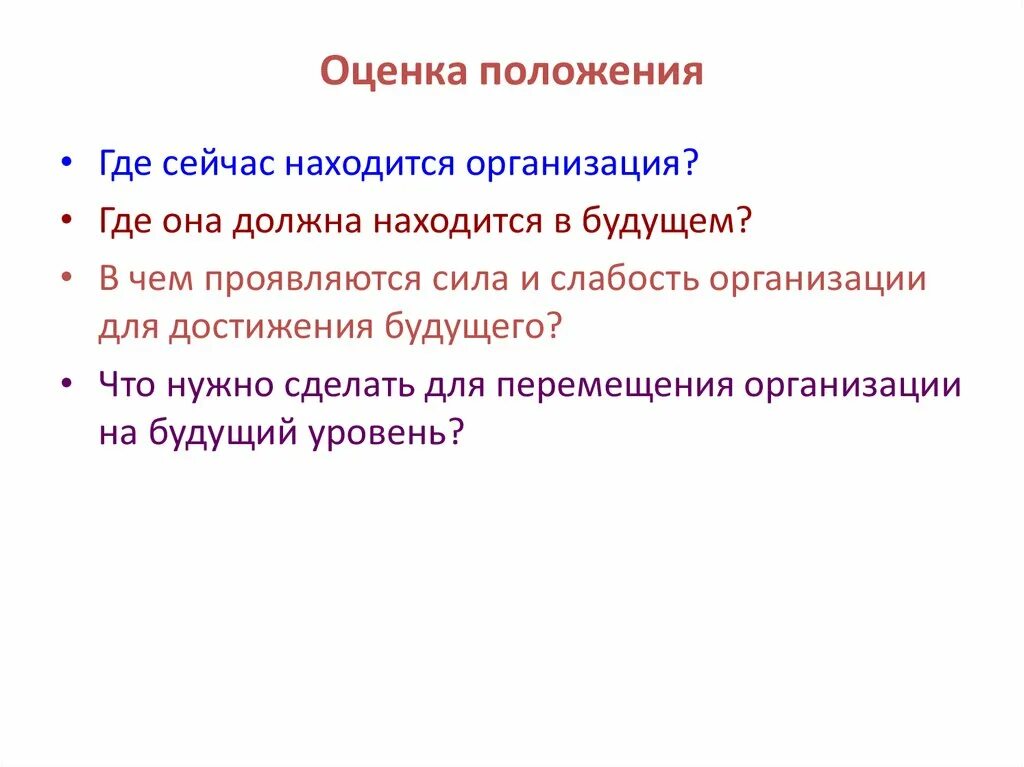 Оценка положения

• Где сейчас находится организация?
• Где она должна находится в будущем?
• В чем проявляются сила и слабость организации для достижения будущего?
• Что нужно сделать для перемещения организации на будущий уровень?